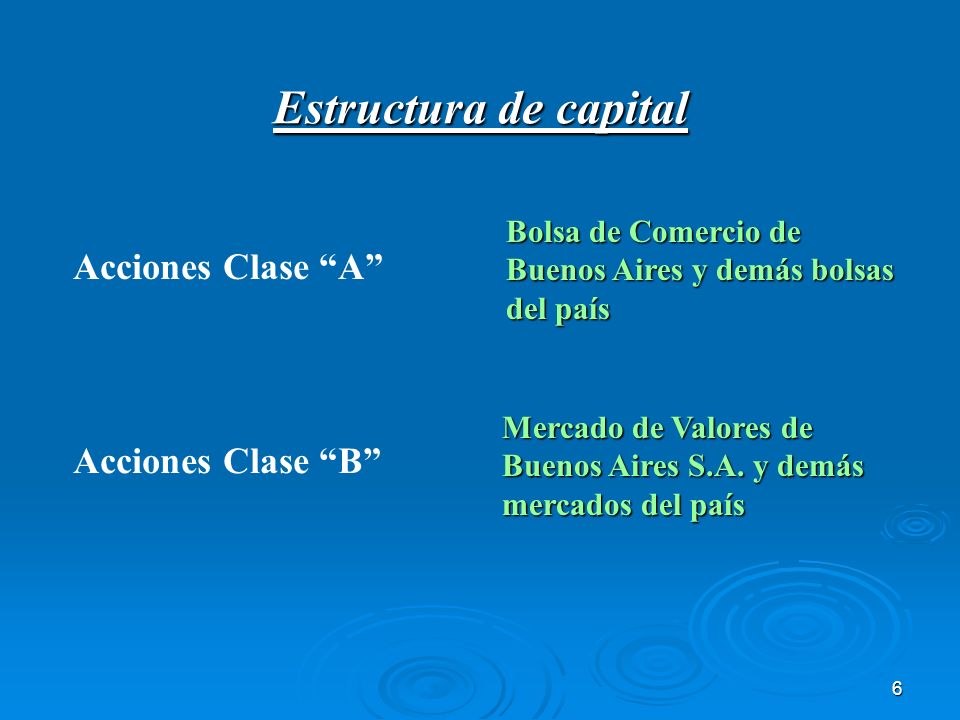 Estructura de capital

Acciones Clase “A”

Bolsa de Comercio de Buenos Aires y demás bolsas del país

Acciones Clase “B”

Mercado de Valores de Buenos Aires S.A. y demás mercados del país

6